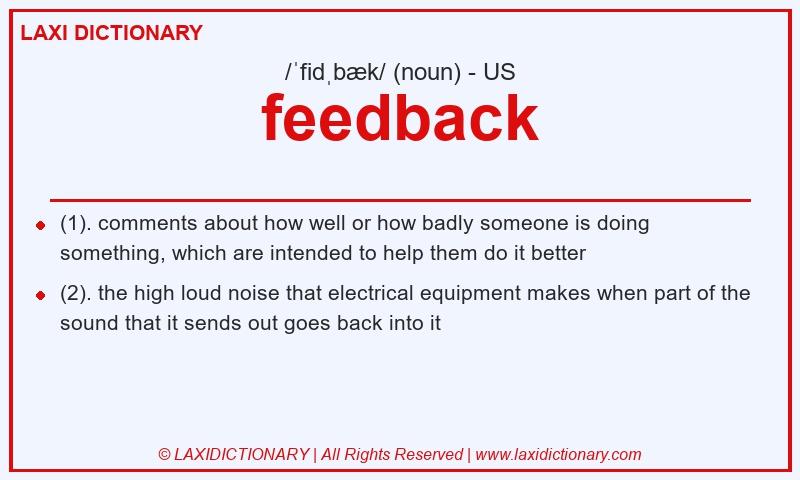 LAXI DICTIONARY

/ˈfidˌbæk/ (noun) - US

feedback

- (1). comments about how well or how badly someone is doing something, which are intended to help them do it better
- (2). the high loud noise that electrical equipment makes when part of the sound that it sends out goes back into it

© LAXIDICTIONARY | All Rights Reserved | www.laxidictionary.com